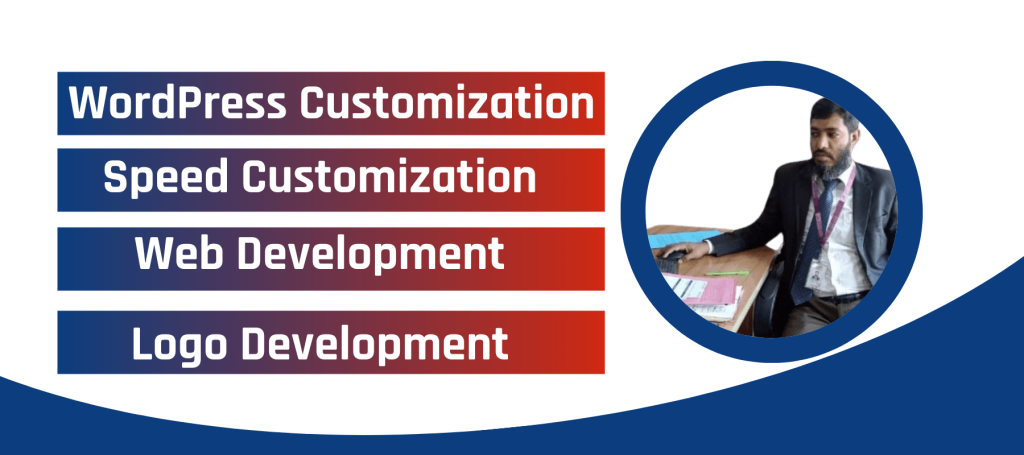 WordPress Customization

Speed Customization

Web Development

Logo Development